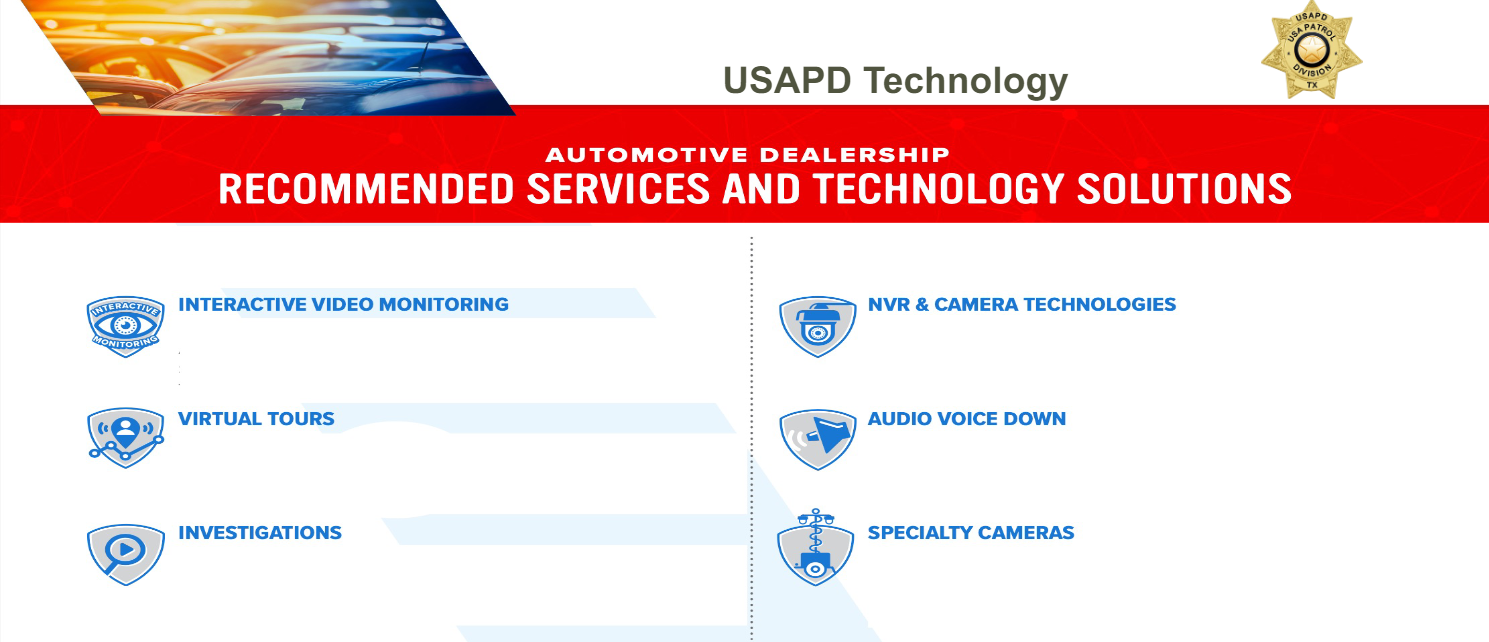 USAPD Technology

USAPD
USA PATROL
DIVISION
TX

AUTOMOTIVE DEALERSHIP
RECOMMENDED SERVICES AND TECHNOLOGY SOLUTIONS

INTERACTIVE MONITORING

INTERACTIVE VIDEO MONITORING

VIRTUAL TOURS

INVESTIGATIONS

NVR & CAMERA TECHNOLOGIES

AUDIO VOICE DOWN

SPECIALTY CAMERAS